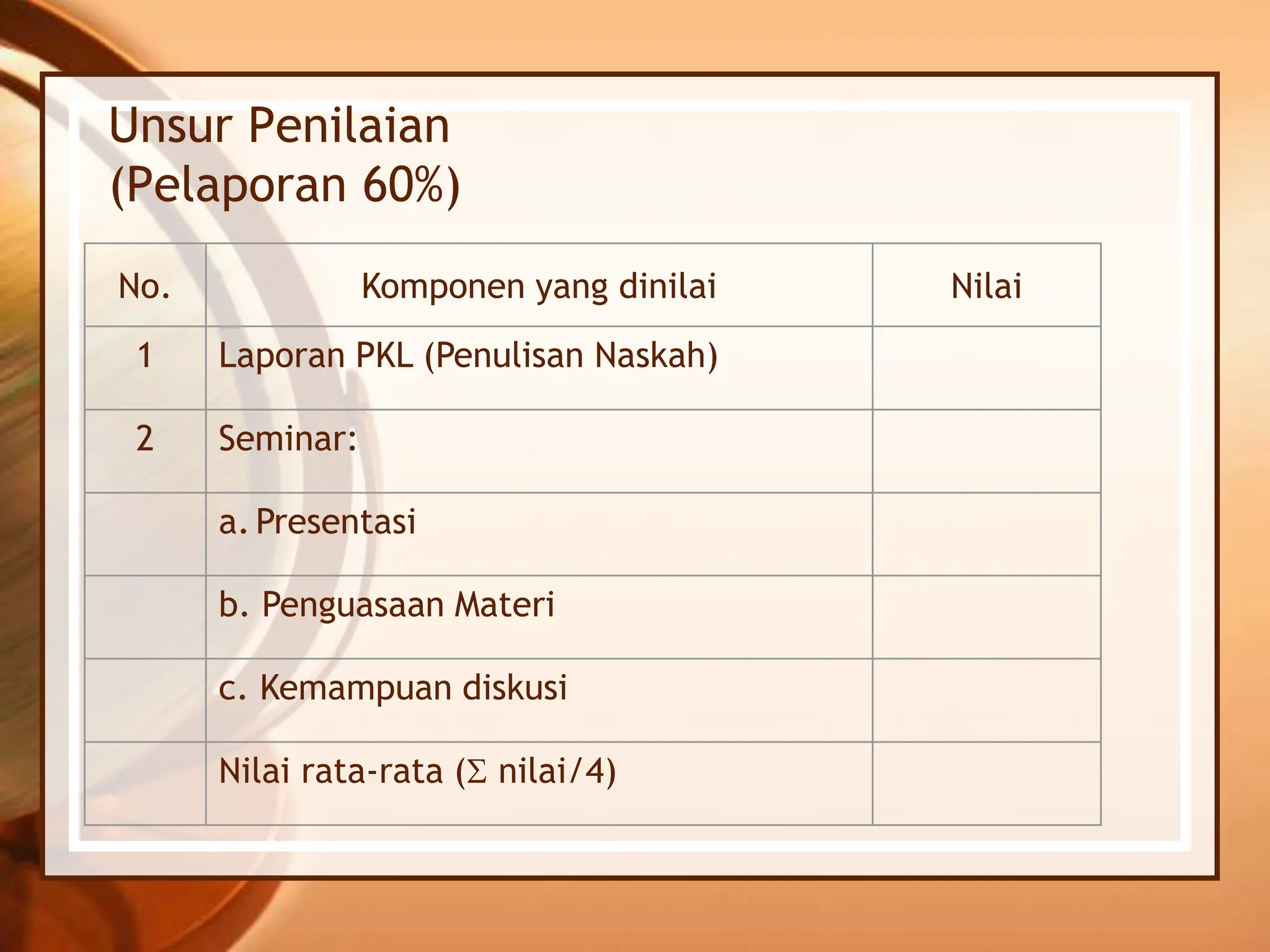 Unsur Penilaian
(Pelaporan 60%)

| No. | Komponen yang dinilai | Nilai |
|---|---|---|
| 1 | Laporan PKL (Penulisan Naskah) | |
| 2 | Seminar: | |
| | a. Presentasi | |
| | b. Penguasaan Materi | |
| | c. Kemampuan diskusi | |
| | Nilai rata-rata ($\Sigma$ nilai/4) | |